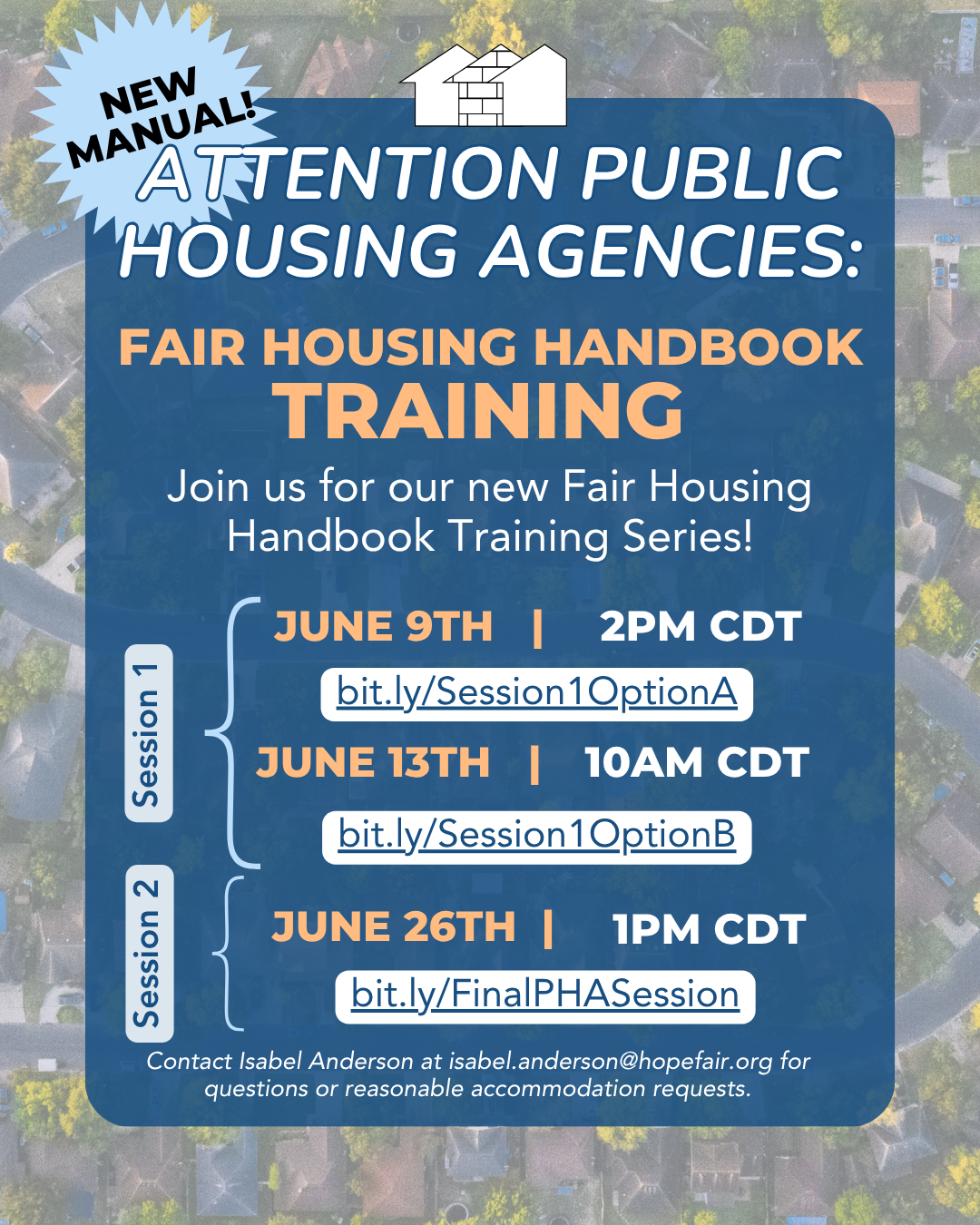 NEW MANUAL!

ATTENTION PUBLIC HOUSING AGENCIES:

FAIR HOUSING HANDBOOK TRAINING

Join us for our new Fair Housing Handbook Training Series!

Session 1

JUNE 9TH | 2PM CDT

bit.ly/Session1OptionA

JUNE 13TH | 10AM CDT

bit.ly/Session1OptionB

Session 2

JUNE 26TH | 1PM CDT

bit.ly/FinalPHASession

Contact Isabel Anderson at isabel.anderson@hopefair.org for questions or reasonable accommodation requests.